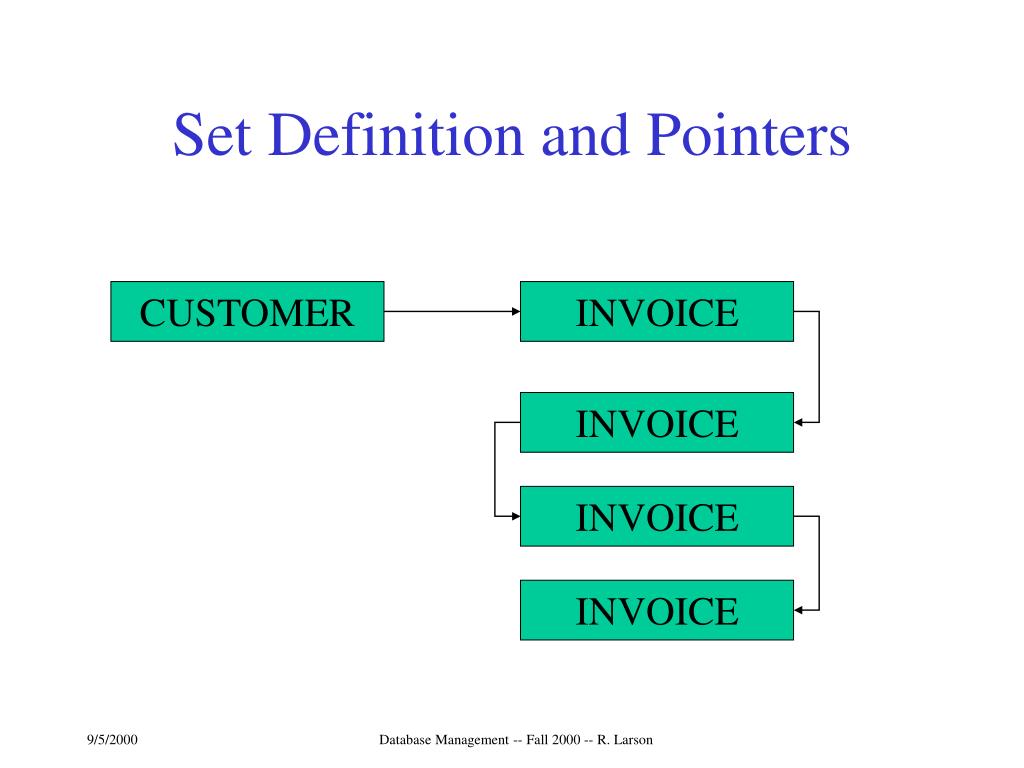 Set Definition and Pointers

CUSTOMER

INVOICE

INVOICE

INVOICE

INVOICE

9/5/2000

Database Management -- Fall 2000 -- R. Larson